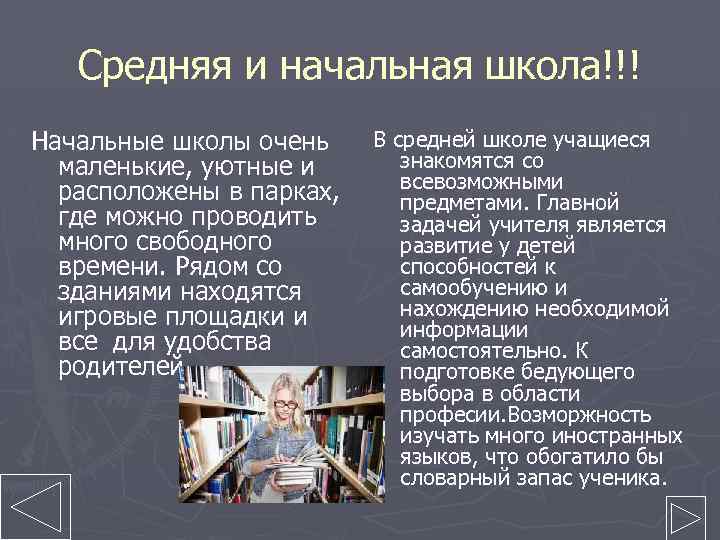 Средняя и начальная школа!!!

Начальные школы очень маленькие, уютные и расположены в парках, где можно проводить много свободного времени. Рядом со зданиями находятся игровые площадки и все для удобства родителей

В средней школе учащиеся знакомятся со всевозможными предметами. Главной задачей учителя является развитие у детей способностей к самообучению и нахождению необходимой информации самостоятельно. К подготовке бедующего выбора в области професии.Возморжность изучать много иностранных языков, что обогатило бы словарный запас ученика.